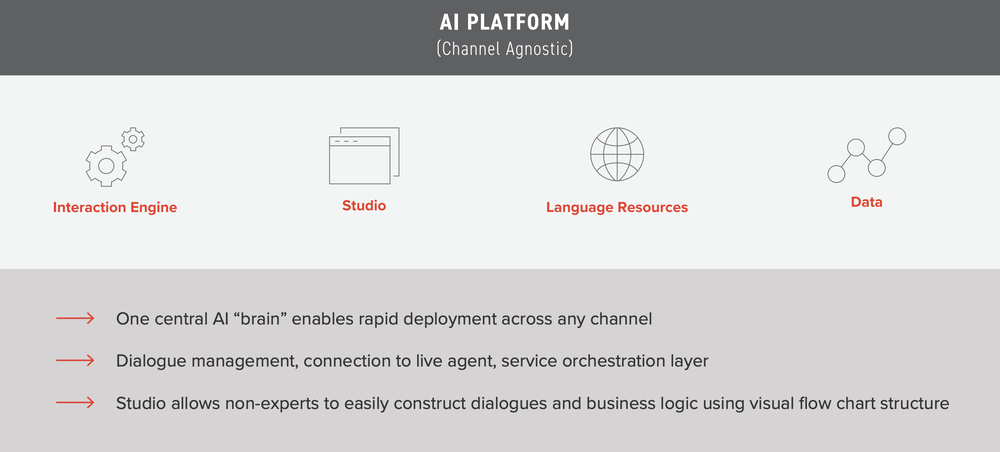 AI PLATFORM
(Channel Agnostic)

Interaction Engine

Studio

Language Resources

Data

One central AI “brain” enables rapid deployment across any channel

Dialogue management, connection to live agent, service orchestration layer

Studio allows non-experts to easily construct dialogues and business logic using visual flow chart structure